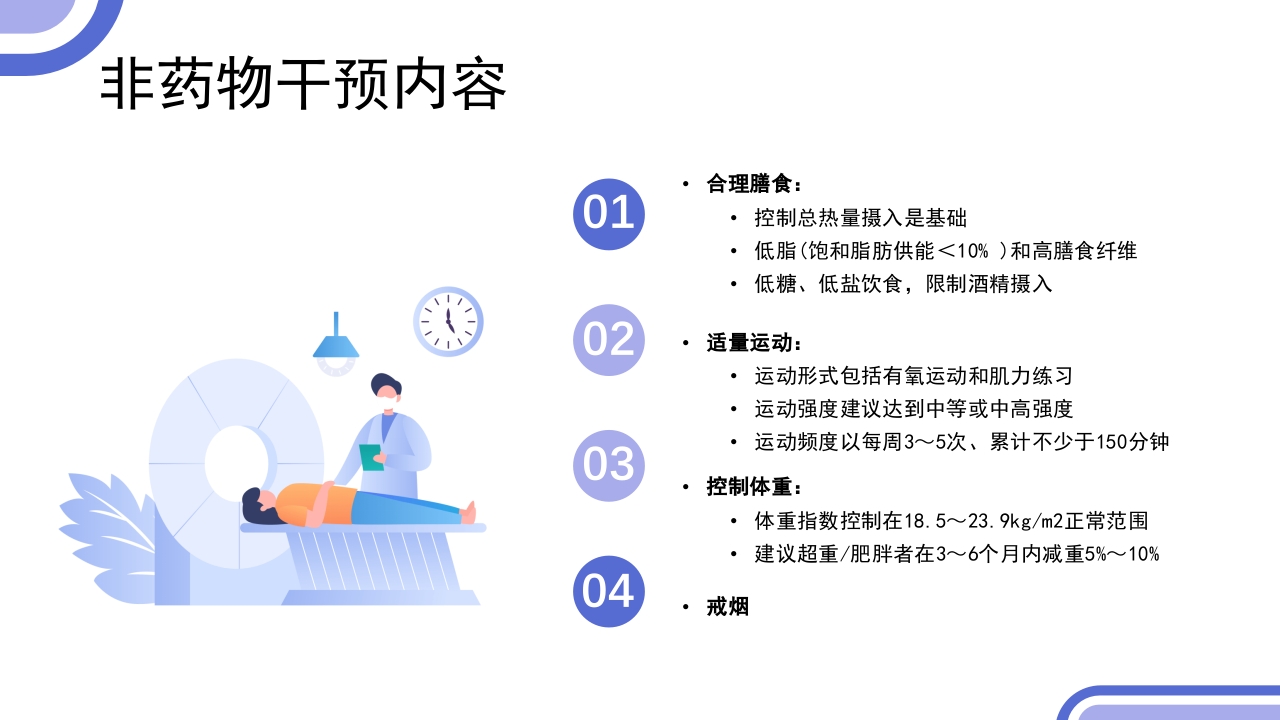 非药物干预内容

01

02

03

04

• 合理膳食：
  • 控制总热量摄入是基础
  • 低脂(饱和脂肪供能＜10% )和高膳食纤维
  • 低糖、低盐饮食，限制酒精摄入

• 适量运动：
  • 运动形式包括有氧运动和肌力练习
  • 运动强度建议达到中等或中高强度
  • 运动频度以每周3～5次、累计不少于150分钟

• 控制体重：
  • 体重指数控制在18.5～23.9kg/m2正常范围
  • 建议超重/肥胖者在3～6个月内减重5%～10%

• 戒烟